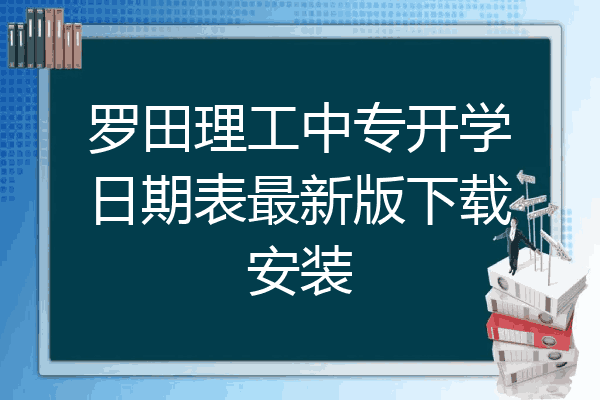 罗田理工中专开学日期表最新版下载安装